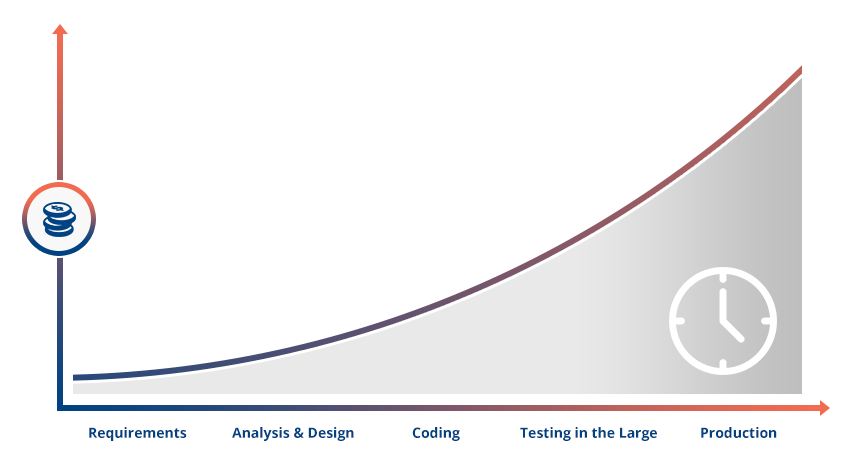 Requirements Analysis & Design Coding Testing in the Large Production